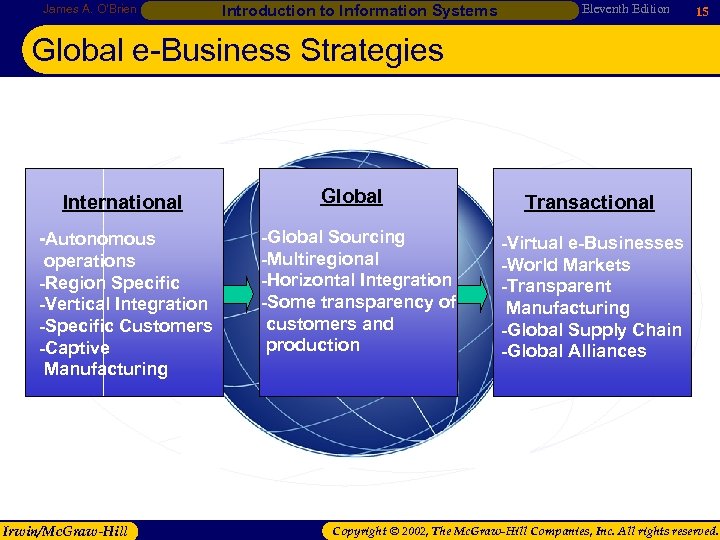 James A. O'Brien
Introduction to Information Systems
Eleventh Edition
15

Global e-Business Strategies

International
-Autonomous operations
-Region Specific
-Vertical Integration
-Specific Customers
-Captive Manufacturing

Global
-Global Sourcing
-Multiregional
-Horizontal Integration
-Some transparency of customers and production

Transactional
-Virtual e-Businesses
-World Markets
-Transparent Manufacturing
-Global Supply Chain
-Global Alliances

Irwin/McGraw-Hill
Copyright © 2002, The McGraw-Hill Companies, Inc. All rights reserved.